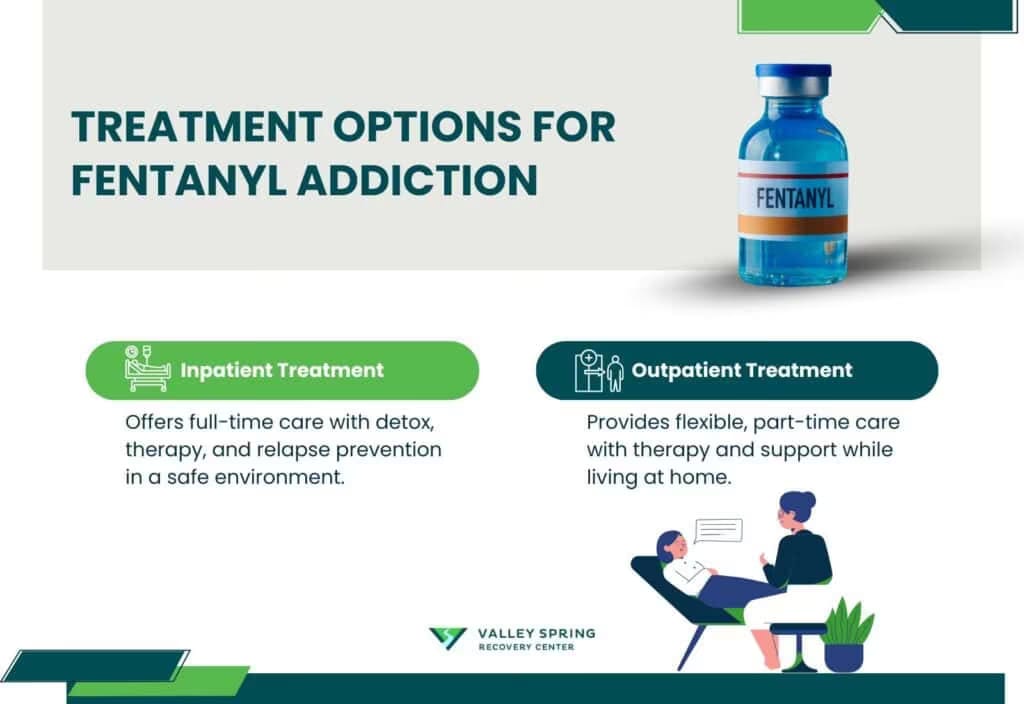 TREATMENT OPTIONS FOR FENTANYL ADDICTION

FENTANYL

Inpatient Treatment

Offers full-time care with detox, therapy, and relapse prevention in a safe environment.

Outpatient Treatment

Provides flexible, part-time care with therapy and support while living at home.

VALLEY SPRING
RECOVERY CENTER